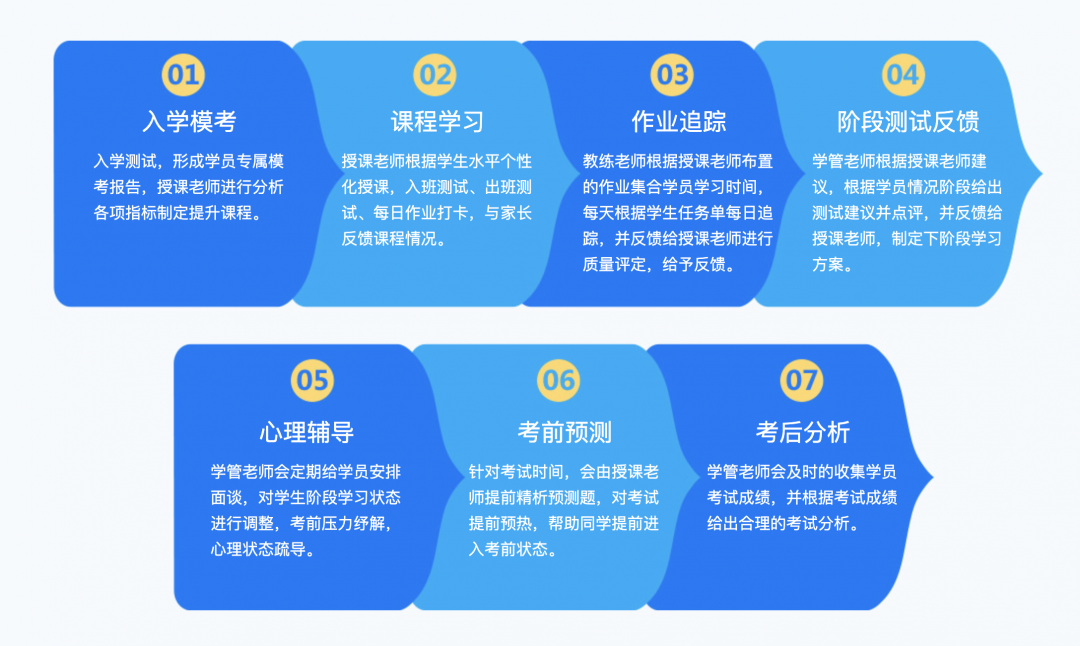 01
入学模考
入学测试，形成学员专属模考报告，授课老师进行分析各项指标制定提升课程。

02
课程学习
授课老师根据学生水平个性化授课，入班测试、出班测试、每日作业打卡，与家长反馈课程情况。

03
作业追踪
教练老师根据授课老师布置的作业集合学员学习时间，每天根据学生任务单每日追踪，并反馈给授课老师进行质量评定，给予反馈。

04
阶段测试反馈
学管老师根据授课老师建议，根据学员情况阶段给出测试建议并点评，并反馈给授课老师，制定下阶段学习方案。

05
心理辅导
学管老师会定期给学员安排面谈，对学生阶段学习状态进行调整，考前压力纾解，心理状态疏导。

06
考前预测
针对考试时间，会由授课老师提前精析预测题，对考试提前预热，帮助同学提前进入考前状态。

07
考后分析
学管老师会及时的收集学员考试成绩，并根据考试成绩给出合理的考试分析。